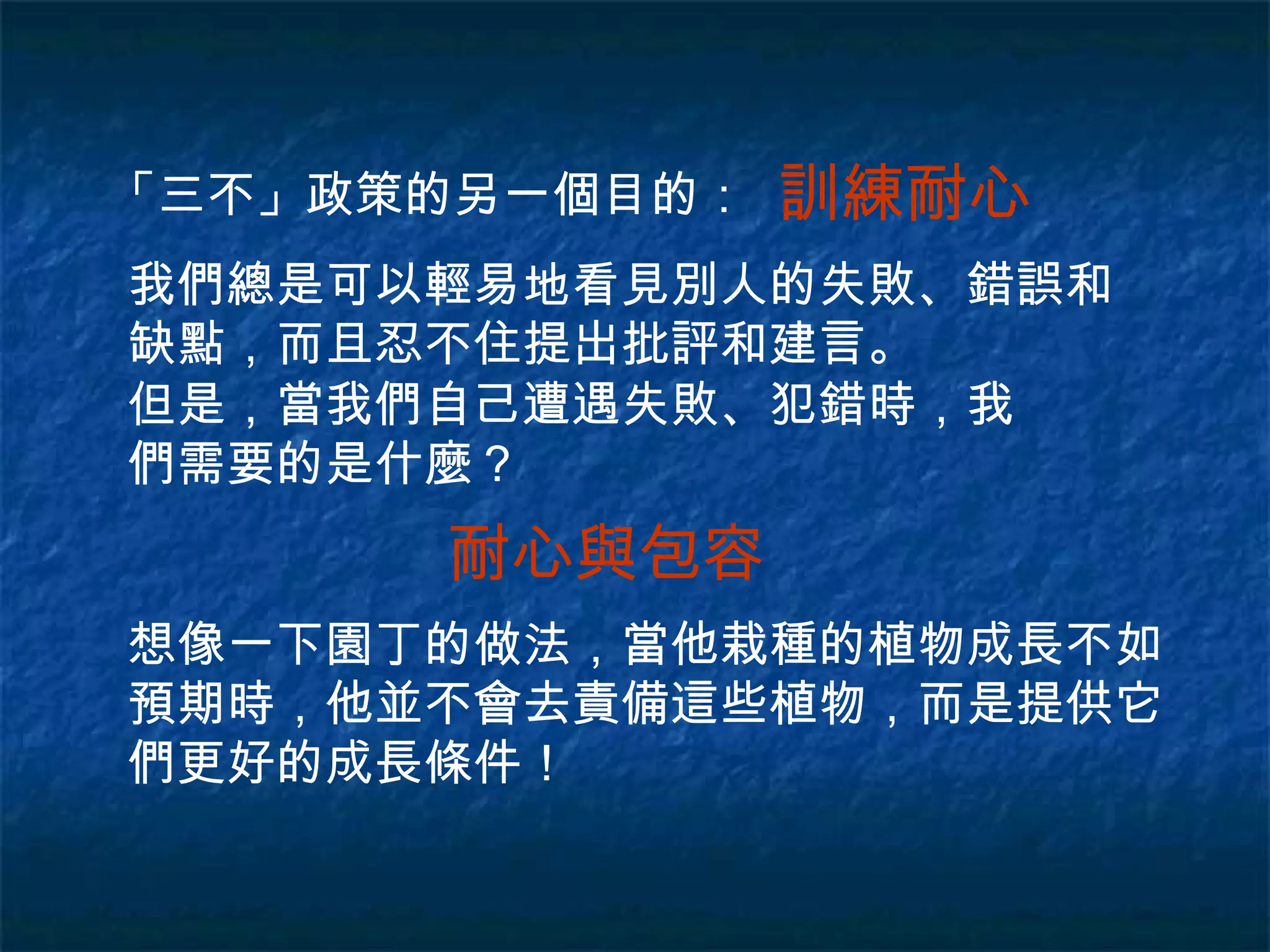 「三不」政策的另一個目的： 訓練耐心

我們總是可以輕易地看見別人的失敗、錯誤和缺點，而且忍不住提出批評和建言。
但是，當我們自己遭遇失敗、犯錯時，我們需要的是什麼？

耐心與包容

想像一下園丁的做法，當他栽種的植物成長不如預期時，他並不會去責備這些植物，而是提供它們更好的成長條件！